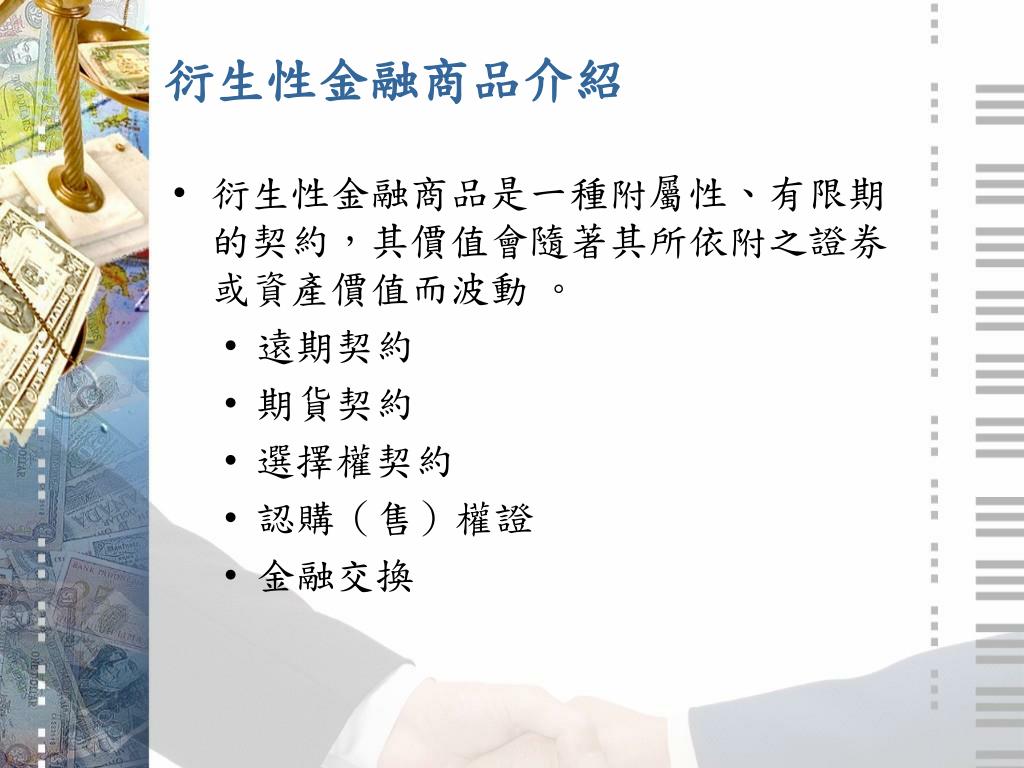 衍生性金融商品介紹

• 衍生性金融商品是一種附屬性、有限期的契約，其價值會隨著其所依附之證券或資產價值而波動 。
  • 遠期契約
  • 期貨契約
  • 選擇權契約
  • 認購（售）權證
  • 金融交換